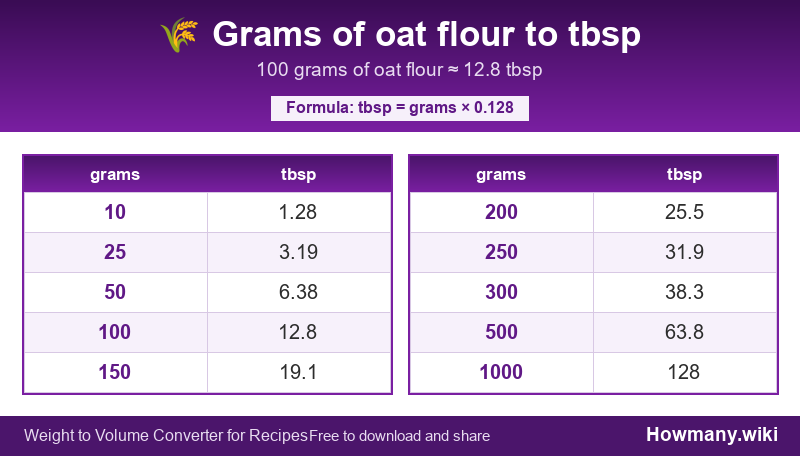 Grams of oat flour to tbsp

100 grams of oat flour ≈ 12.8 tbsp

Formula: tbsp = grams × 0.128

| grams | tbsp |
|---|---|
| 10 | 1.28 |
| 25 | 3.19 |
| 50 | 6.38 |
| 100 | 12.8 |
| 150 | 19.1 |

| grams | tbsp |
|---|---|
| 200 | 25.5 |
| 250 | 31.9 |
| 300 | 38.3 |
| 500 | 63.8 |
| 1000 | 128 |

Weight to Volume Converter for Recipes Free to download and share

Howmany.wiki